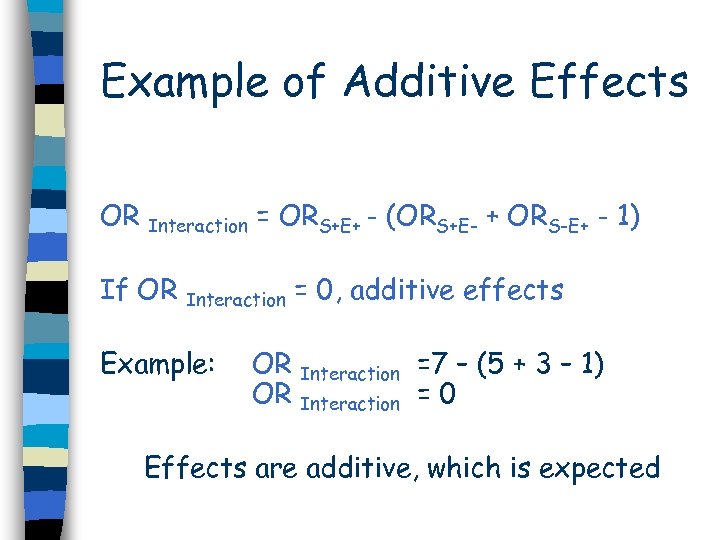 Example of Additive Effects

$OR_{Interaction} = OR_{S+E+} - (OR_{S+E-} + OR_{S-E+} - 1)$

If $OR_{Interaction} = 0$, additive effects

Example: $OR_{Interaction} = 7 - (5 + 3 - 1)$
$OR_{Interaction} = 0$

Effects are additive, which is expected